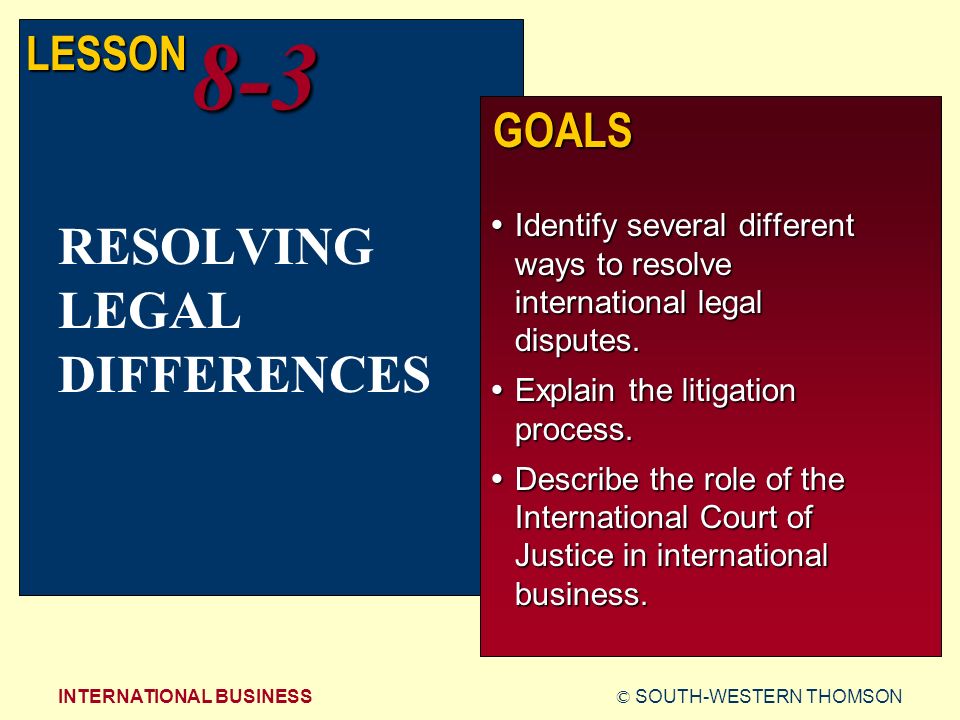 LESSON 8-3

RESOLVING LEGAL DIFFERENCES

GOALS

• Identify several different ways to resolve international legal disputes.

• Explain the litigation process.

• Describe the role of the International Court of Justice in international business.

INTERNATIONAL BUSINESS

© SOUTH-WESTERN THOMSON